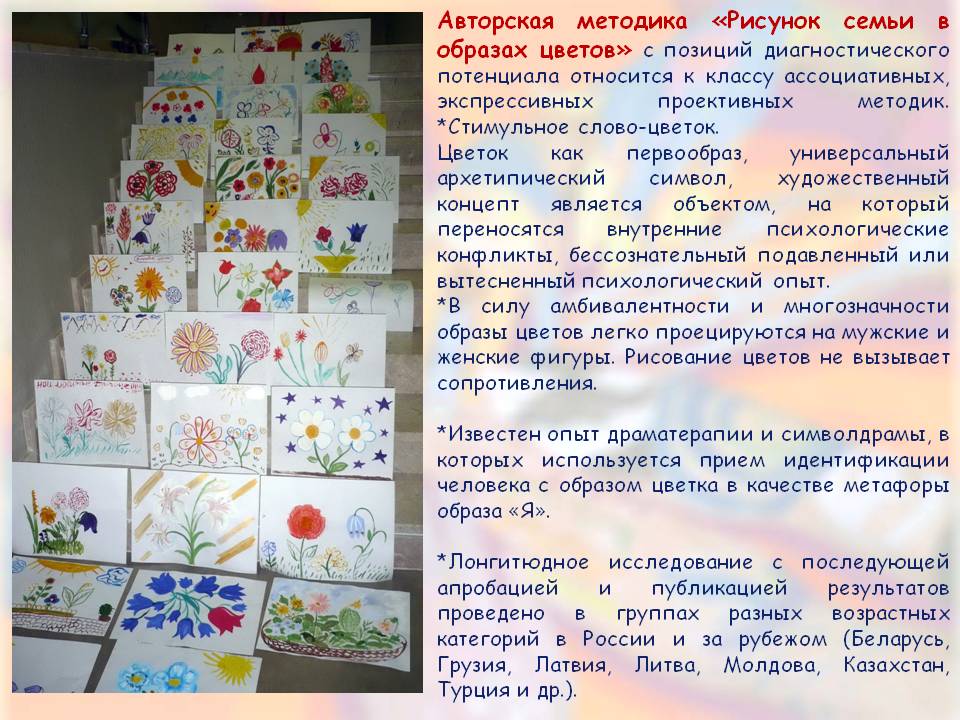 Авторская методика «Рисунок семьи в образах цветов» с позиций диагностического потенциала относится к классу ассоциативных, экспрессивных проективных методик.
*Стимульное слово-цветок.
Цветок как первообраз, универсальный архетипический символ, художественный концепт является объектом, на который переносятся внутренние психологические конфликты, бессознательный подавленный или вытесненный психологический опыт.
*В силу амбивалентности и многозначности образы цветов легко проецируются на мужские и женские фигуры. Рисование цветов не вызывает сопротивления.

*Известен опыт драматерапии и символдрамы, в которых используется прием идентификации человека с образом цветка в качестве метафоры образа «Я».

*Лонгитюдное исследование с последующей апробацией и публикацией результатов проведено в группах разных возрастных категорий в России и за рубежом (Беларусь, Грузия, Латвия, Литва, Молдова, Казахстан, Турция и др.).